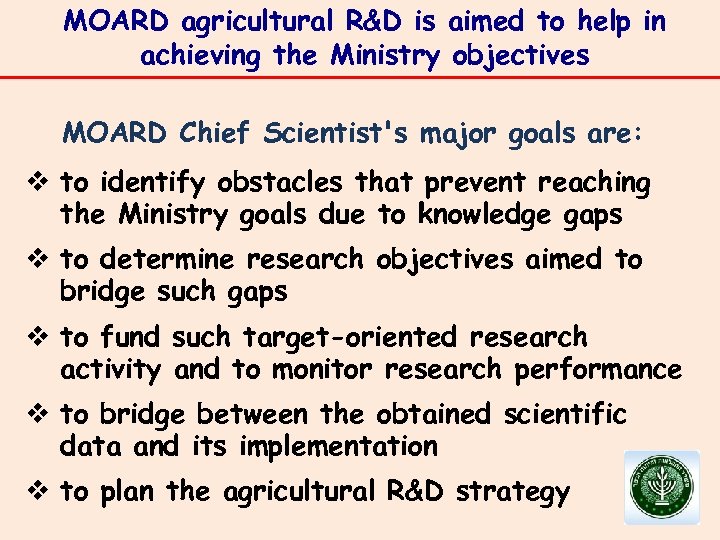 MOARD agricultural R&D is aimed to help in achieving the Ministry objectives

MOARD Chief Scientist's major goals are:

❖ to identify obstacles that prevent reaching the Ministry goals due to knowledge gaps

❖ to determine research objectives aimed to bridge such gaps

❖ to fund such target-oriented research activity and to monitor research performance

❖ to bridge between the obtained scientific data and its implementation

❖ to plan the agricultural R&D strategy